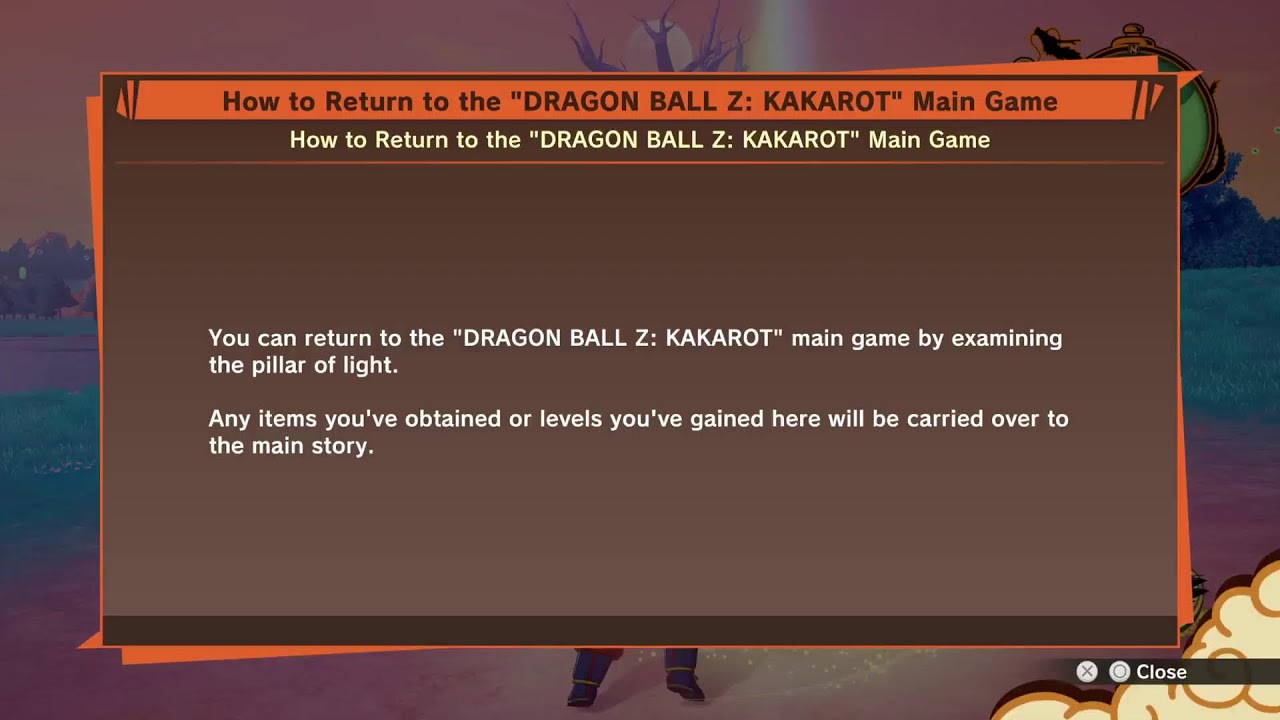 How to Return to the "DRAGON BALL Z: KAKAROT" Main Game

How to Return to the "DRAGON BALL Z: KAKAROT" Main Game

You can return to the "DRAGON BALL Z: KAKAROT" main game by examining the pillar of light.

Any items you've obtained or levels you've gained here will be carried over to the main story.

Close